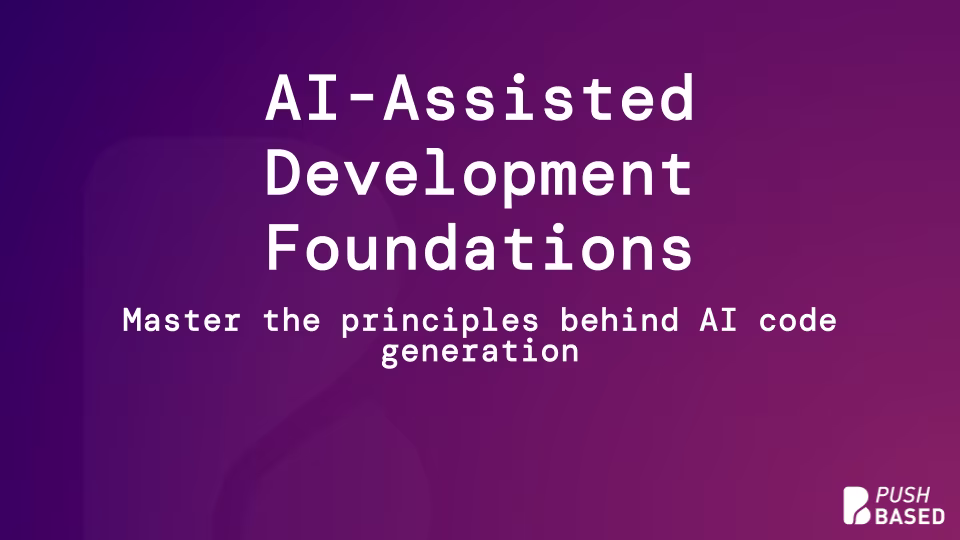 AI-Assisted Development Foundations

Master the principles behind AI code generation

PUSH BASED